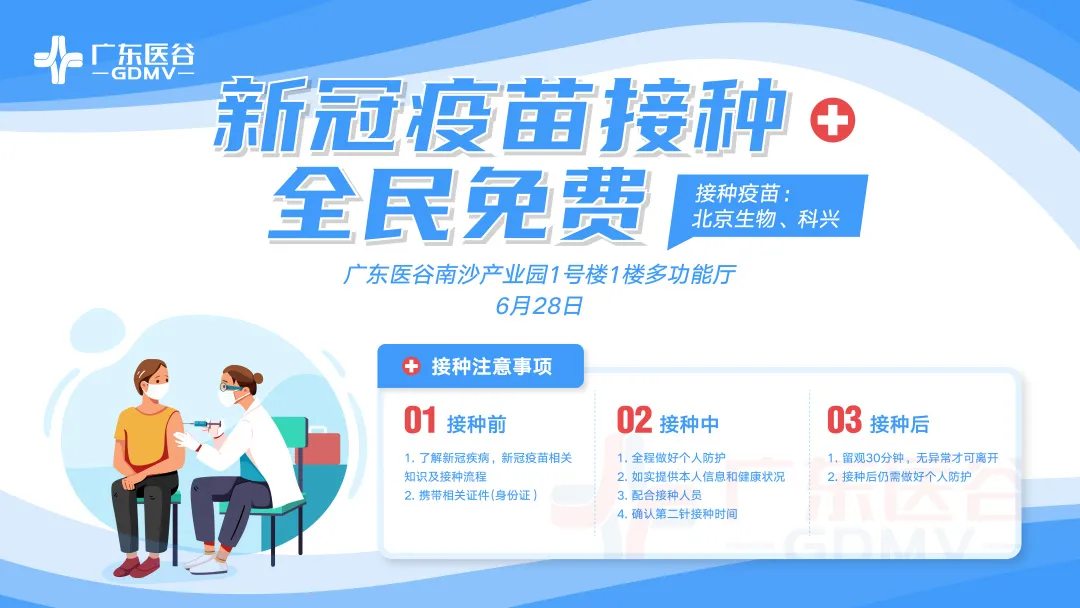 广东医谷
—GDMV—

新冠疫苗接种
全民免费

接种疫苗：
北京生物、科兴

广东医谷南沙产业园1号楼1楼多功能厅
6月28日

接种注意事项

01 接种前
1. 了解新冠疾病，新冠疫苗相关知识及接种流程
2. 携带相关证件（身份证）

02 接种中
1. 全程做好个人防护
2. 如实提供本人信息和健康状况
3. 配合接种人员
4. 确认第二针接种时间

03 接种后
1. 留观30分钟，无异常才可离开
2. 接种后仍需做好个人防护

广东医谷
—GDMV—